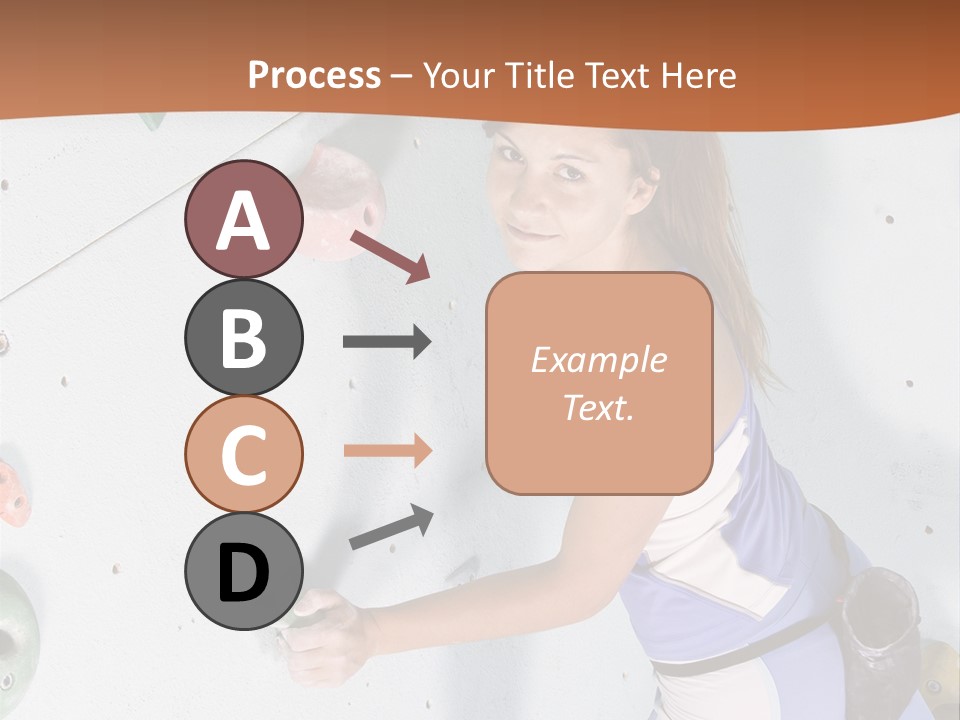 Process – Your Title Text Here

A

B

C

D

Example Text.